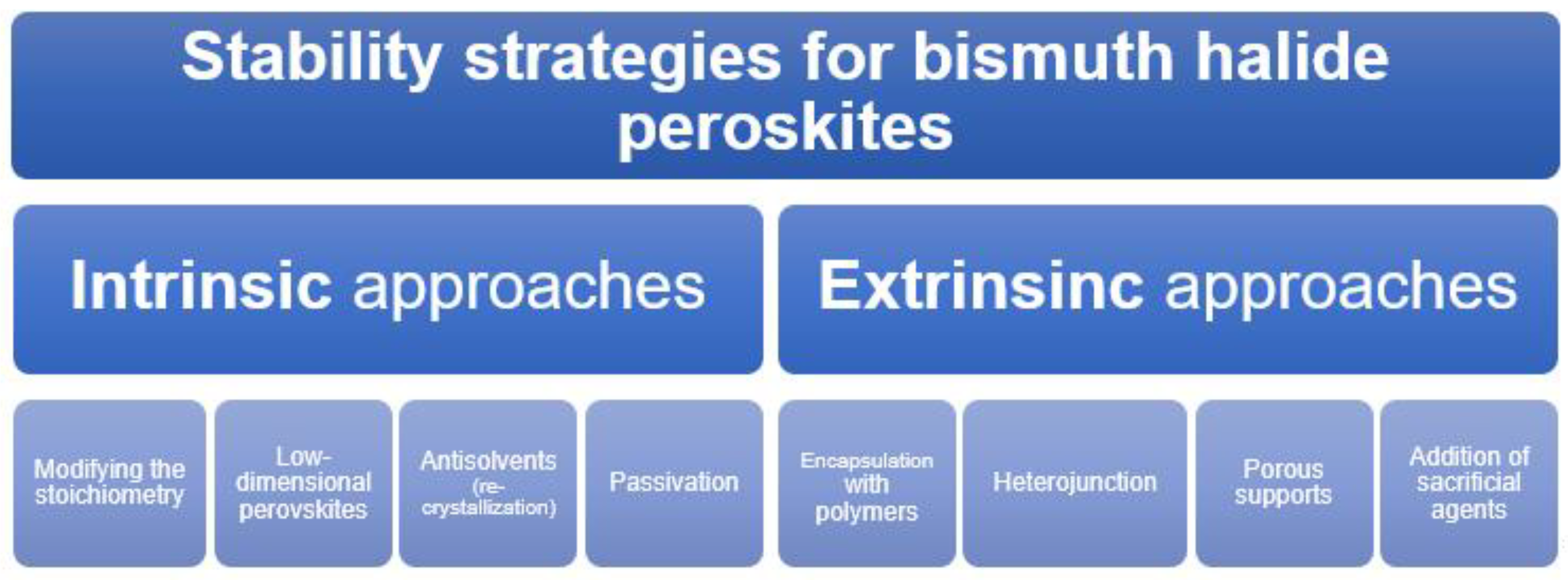 Stability strategies for bismuth halide peroskites

Intrinsic approaches

Extrinsinc approaches

Modifying the stoichiometry

Low-dimensional perovskites

Antisolvents (re-crystallization)

Passivation

Encapsulation with polymers

Heterojunction

Porous supports

Addition of sacrificial agents